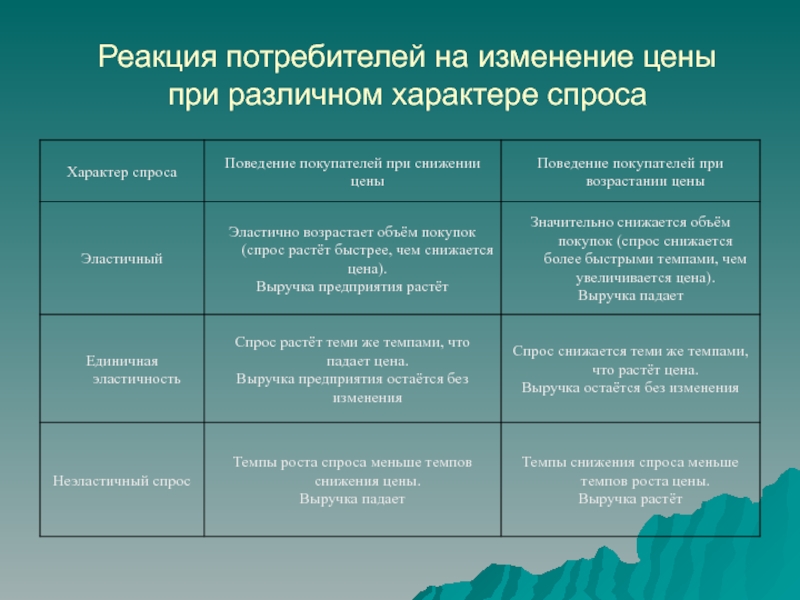 Реакция потребителей на изменение цены при различном характере спроса

| Характер спроса | Поведение покупателей при снижении цены | Поведение покупателей при возрастании цены |
|---|---|---|
| Эластичный | Эластично возрастает объём покупок (спрос растёт быстрее, чем снижается цена). Выручка предприятия растёт | Значительно снижается объём покупок (спрос снижается более быстрыми темпами, чем увеличивается цена). Выручка падает |
| Единичная эластичность | Спрос растёт теми же темпами, что падает цена. Выручка предприятия остаётся без изменения | Спрос снижается теми же темпами, что растёт цена. Выручка остаётся без изменения |
| Неэластичный спрос | Темпы роста спроса меньше темпов снижения цены. Выручка падает | Темпы снижения спроса меньше темпов роста цены. Выручка растёт |